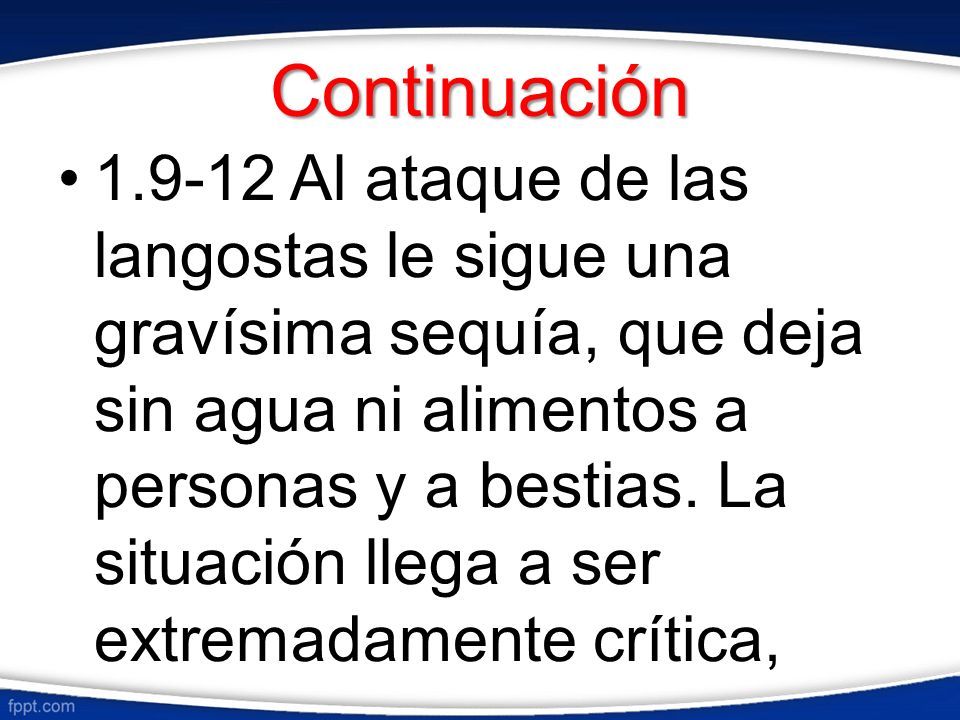 Continuación

• 1.9-12 Al ataque de las langostas le sigue una gravísima sequía, que deja sin agua ni alimentos a personas y a bestias. La situación llega a ser extremadamente crítica,

fppt.com